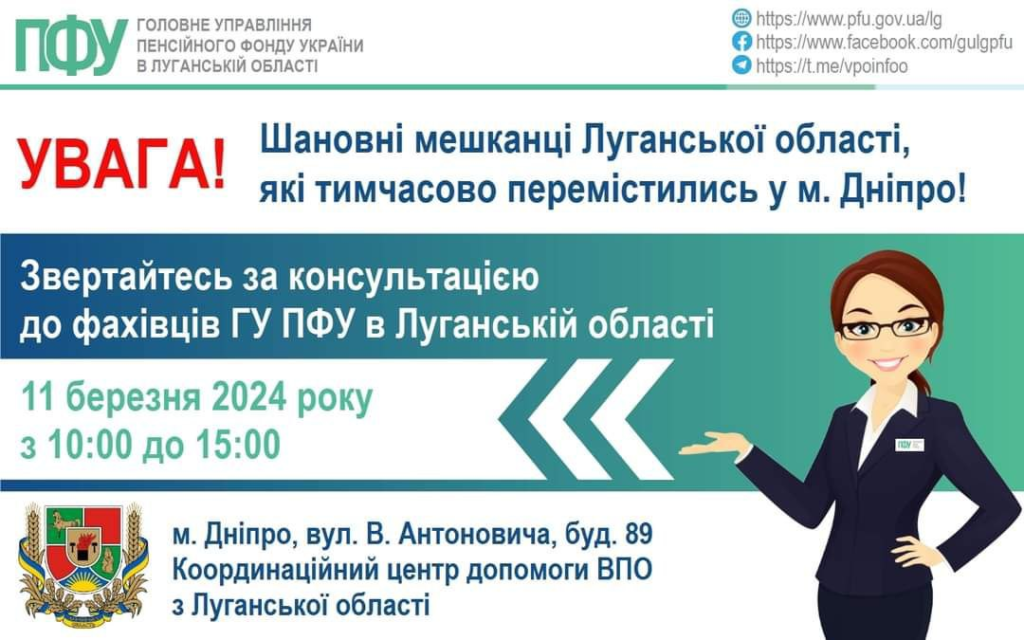 ПФУ ГОЛОВНЕ УПРАВЛІННЯ ПЕНСІЙНОГО ФОНДУ УКРАЇНИ В ЛУГАНСЬКІЙ ОБЛАСТІ

https://www.pfu.gov.ua/lg
https://www.facebook.com/gulgpfu
https://t.me/vpoinfoo

УВАГА!

Шановні мешканці Луганської області, які тимчасово перемістились у м. Дніпро!

Звертайтесь за консультацією до фахівців ГУ ПФУ в Луганській області

11 березня 2024 року
з 10:00 до 15:00

ПФУ

м. Дніпро, вул. В. Антоновича, буд. 89
Координаційний центр допомоги ВПО з Луганської області